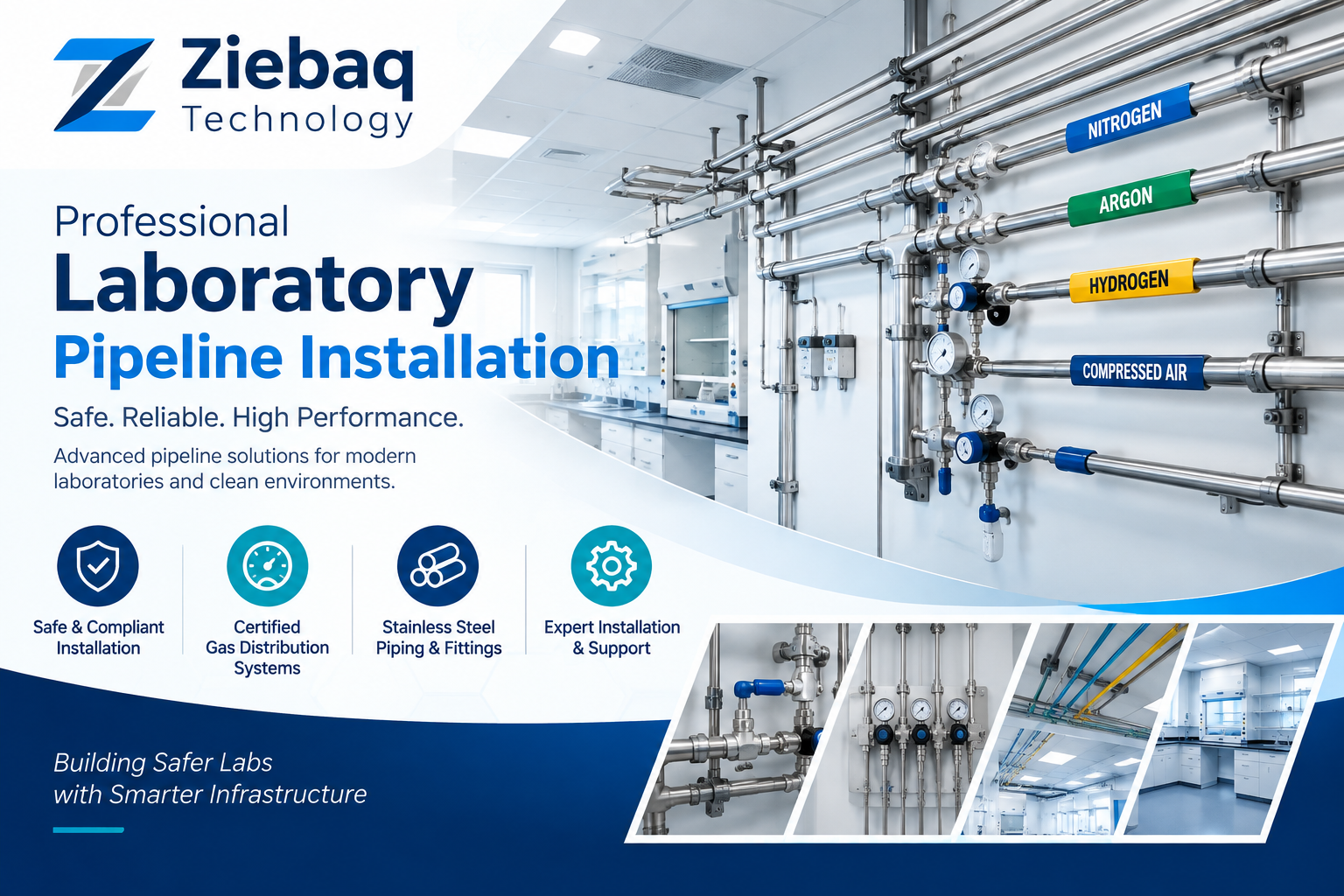 Ziebaq
Technology

Professional
Laboratory
Pipeline Installation

Safe. Reliable. High Performance.

Advanced pipeline solutions for modern laboratories and clean environments.

NITROGEN
ARGON
HYDROGEN
COMPRESSED AIR

Safe & Compliant Installation

Certified Gas Distribution Systems

Stainless Steel Piping & Fittings

Expert Installation & Support

Building Safer Labs
with Smarter Infrastructure